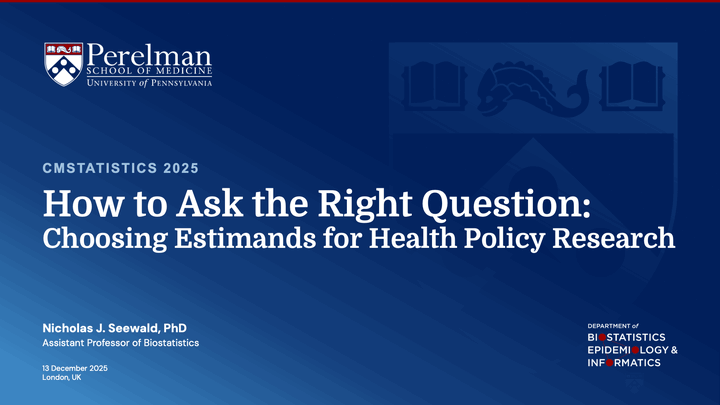 Perelman
SCHOOL OF MEDICINE
UNIVERSITY of PENNSYLVANIA

CMSTATISTICS 2025

How to Ask the Right Question:
Choosing Estimands for Health Policy Research

Nicholas J. Seewald, PhD
Assistant Professor of Biostatistics

13 December 2025
London, UK

DEPARTMENT of
BIOSTATISTICS
EPIDEMIOLOGY &
INFORMATICS